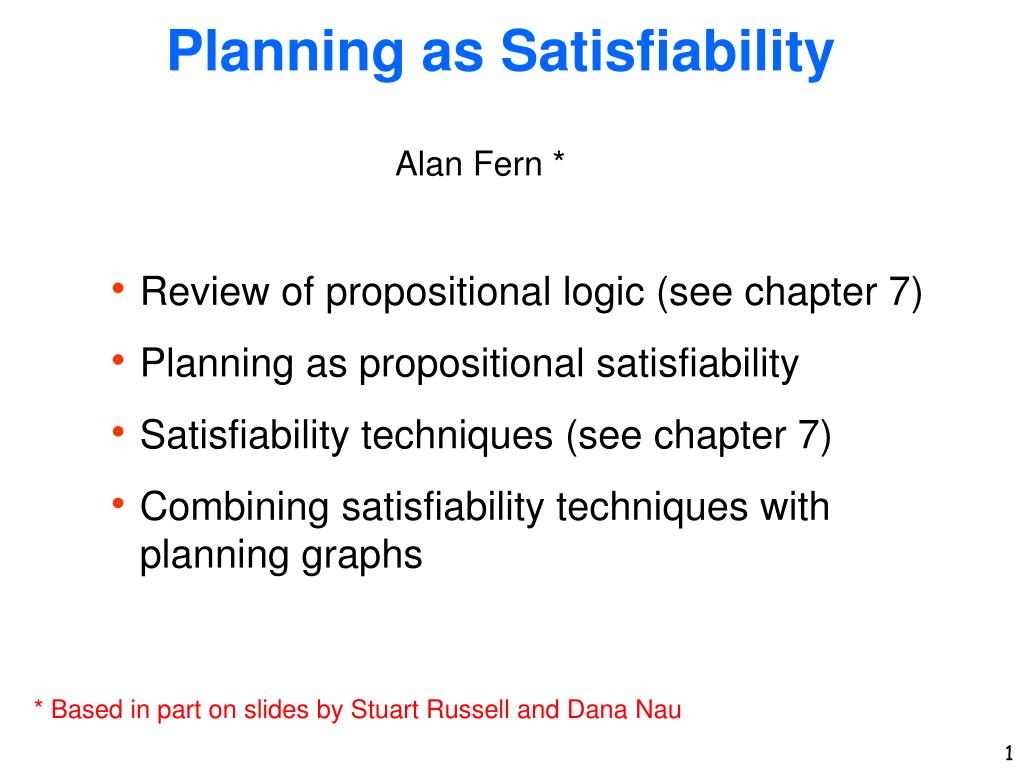 Planning as Satisfiability

Alan Fern *

• Review of propositional logic (see chapter 7)
• Planning as propositional satisfiability
• Satisfiability techniques (see chapter 7)
• Combining satisfiability techniques with planning graphs

* Based in part on slides by Stuart Russell and Dana Nau

1